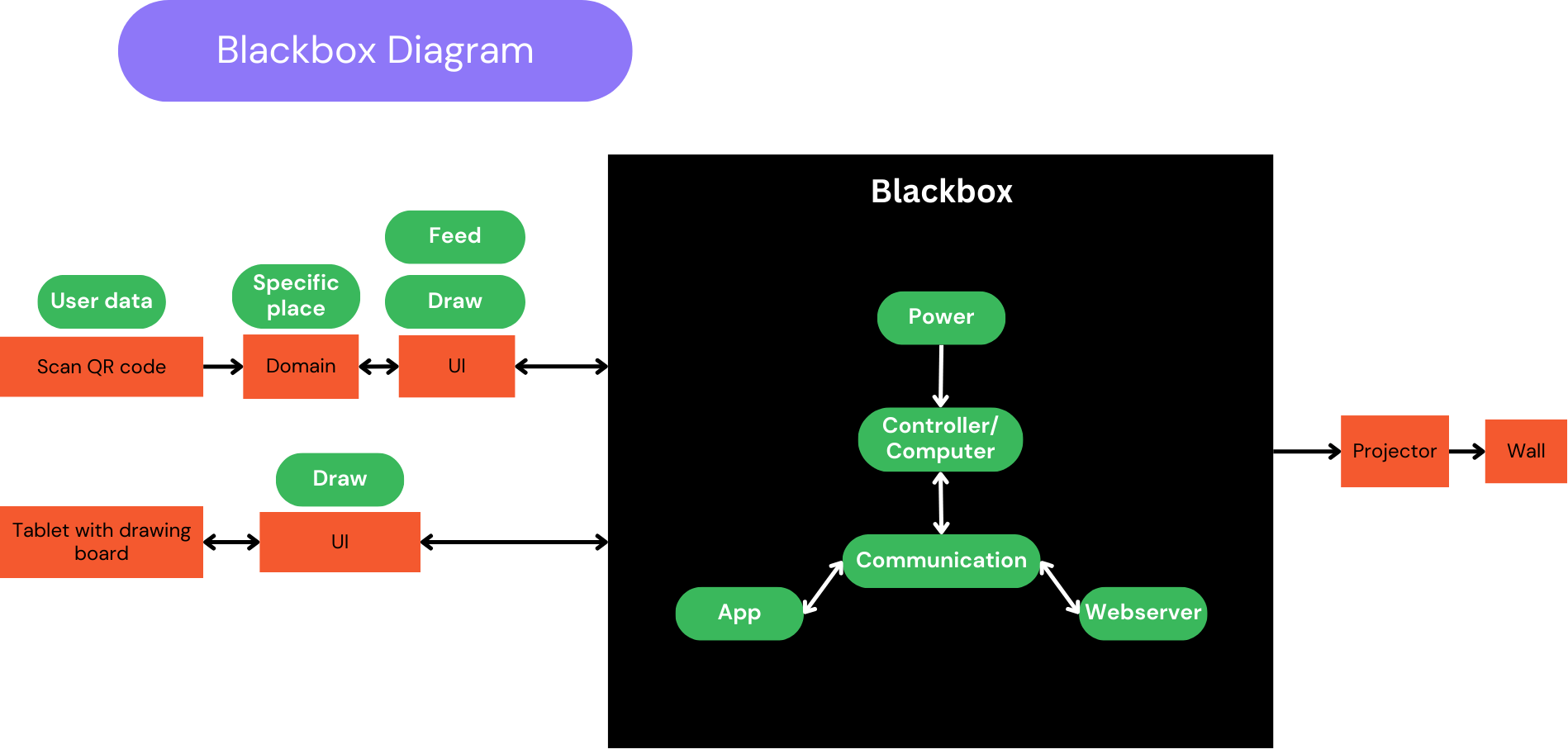 Blackbox Diagram

User data
Scan QR code

Specific place
Domain

Feed
Draw
UI

Draw
Tablet with drawing board
UI

Blackbox
Power
Controller/ Computer
Communication
App
Webserver

Projector
Wall